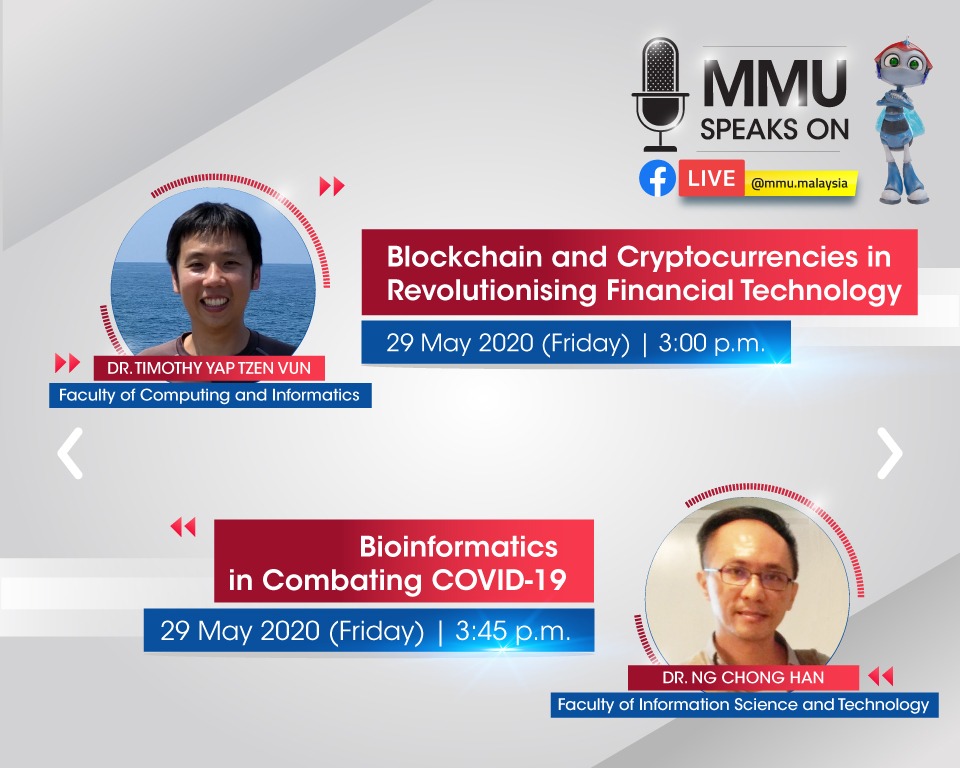 MMU SPEAKS ON

LIVE @mmu.malaysia

Blockchain and Cryptocurrencies in Revolutionising Financial Technology

29 May 2020 (Friday) | 3:00 p.m.

DR. TIMOTHY YAP TZEN VUN
Faculty of Computing and Informatics

Bioinformatics in Combating COVID-19

29 May 2020 (Friday) | 3:45 p.m.

DR. NG CHONG HAN
Faculty of Information Science and Technology